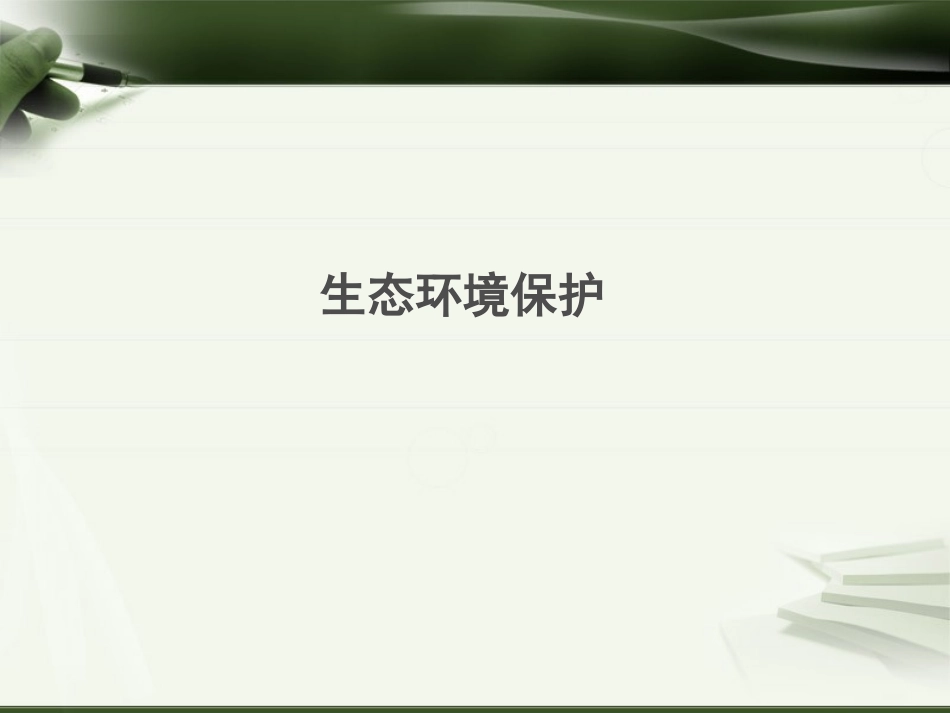 生态环境保护